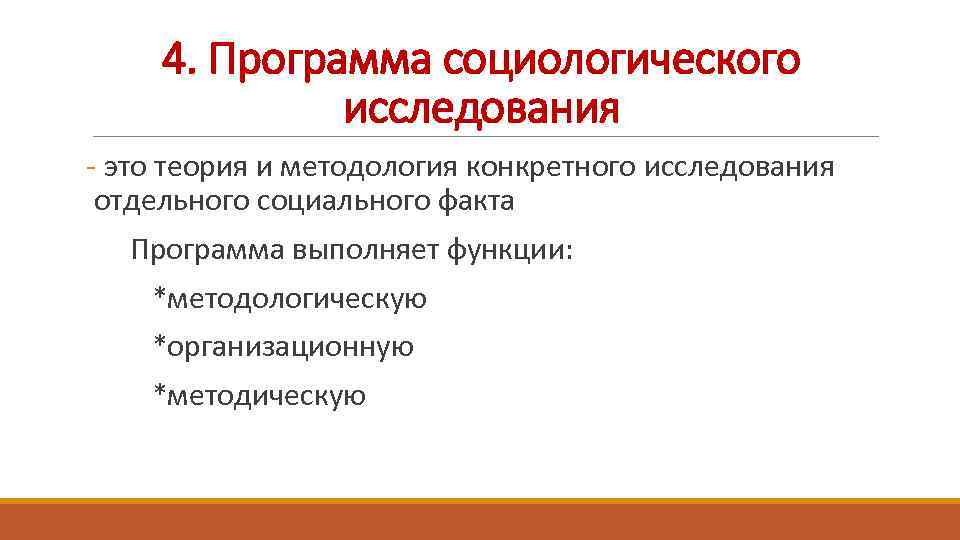 4. Программа социологического исследования

- это теория и методология конкретного исследования отдельного социального факта

Программа выполняет функции:

*методологическую

*организационную

*методическую